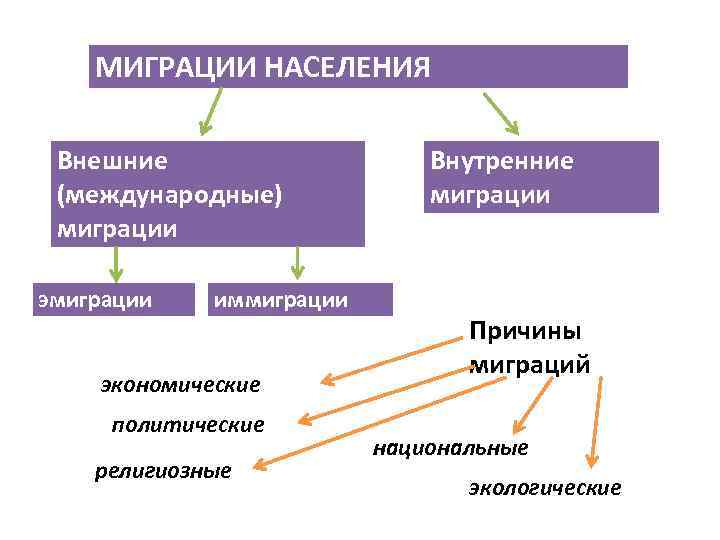 МИГРАЦИИ НАСЕЛЕНИЯ

Внешние (международные) миграции

Внутренние миграции

эмиграции

иммиграции

Причины миграций

экономические

политические

религиозные

национальные

экологические